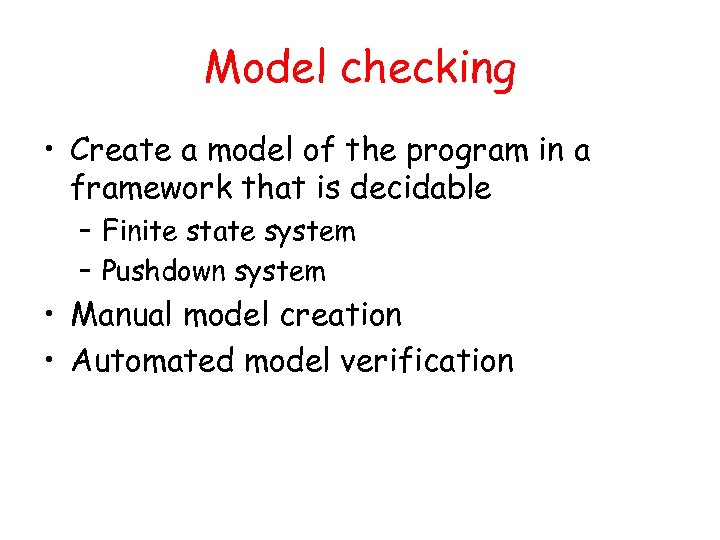 Model checking

• Create a model of the program in a framework that is decidable
– Finite state system
– Pushdown system
• Manual model creation
• Automated model verification